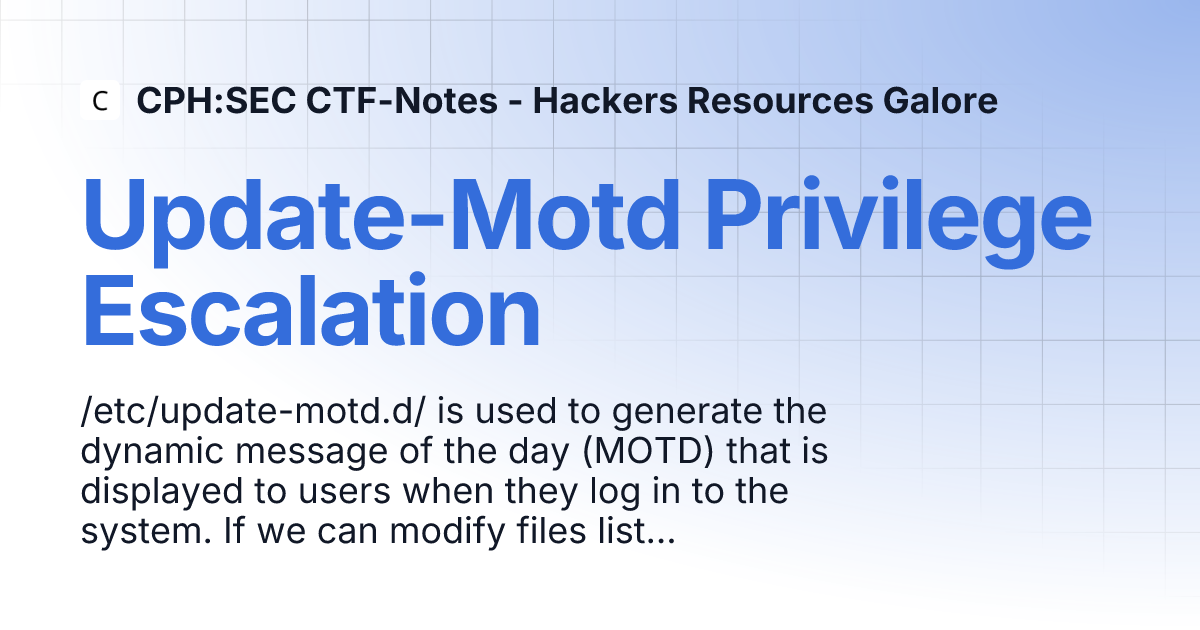 C CPH:SEC CTF-Notes - Hackers Resources Galore

Update-Motd Privilege Escalation

/etc/update-motd.d/ is used to generate the dynamic message of the day (MOTD) that is displayed to users when they log in to the system. If we can modify files list...